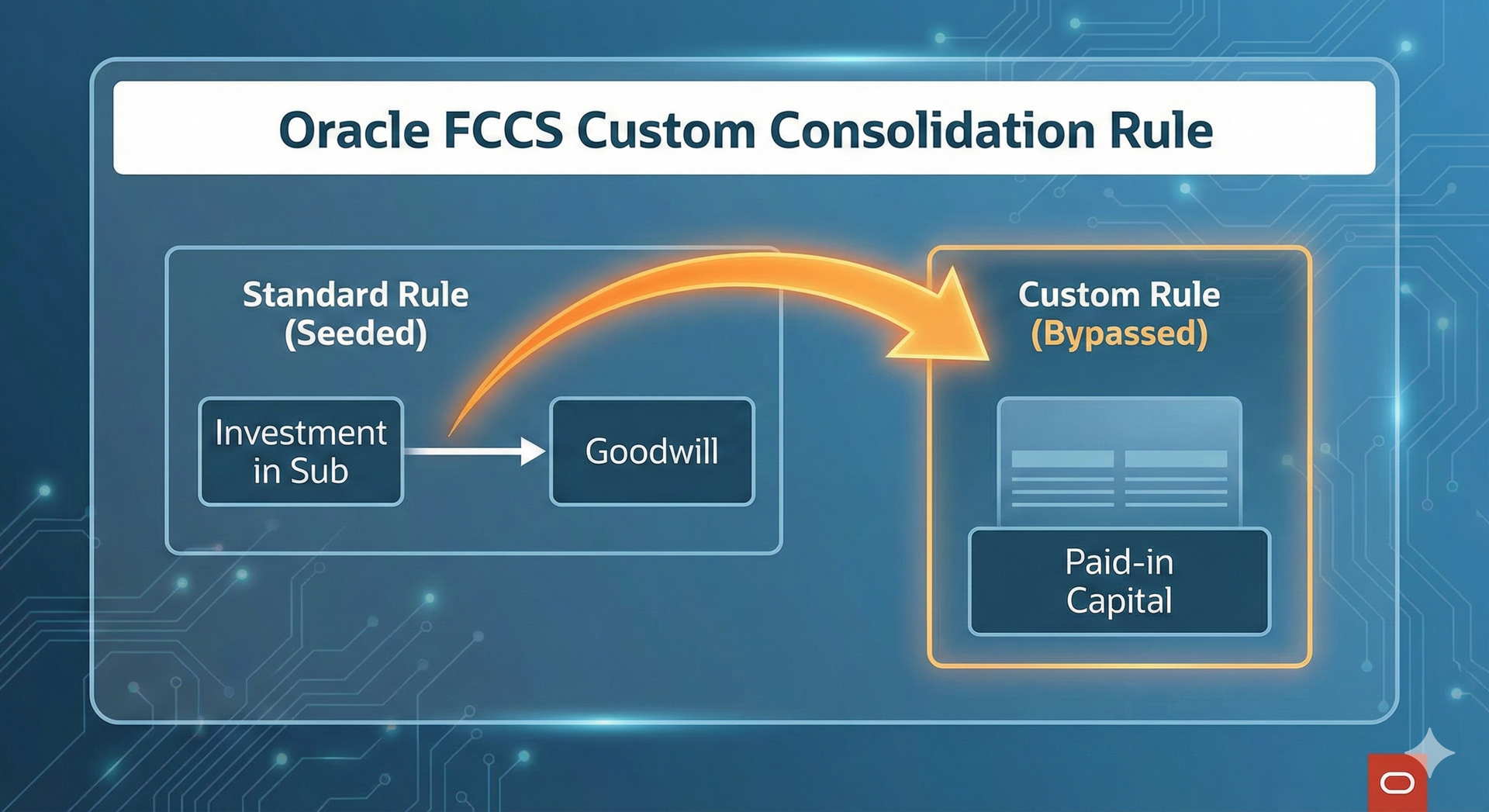 Oracle FCCS Custom Consolidation Rule

Standard Rule (Seeded)

Investment in Sub

Goodwill

Custom Rule (Bypassed)

Paid-in Capital